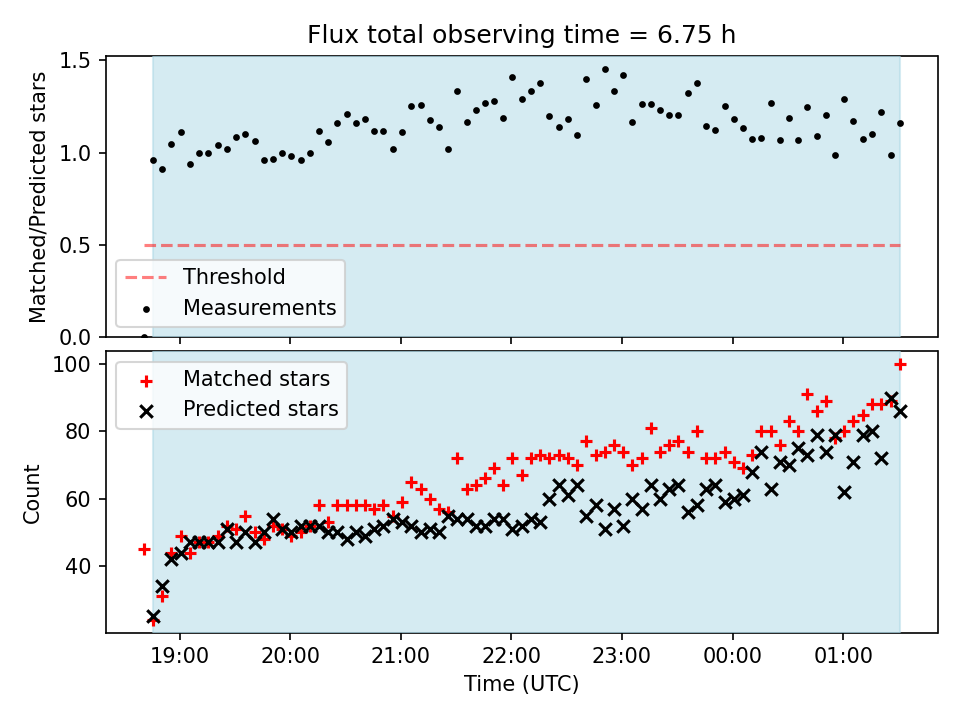 Flux total observing time = 6.75 h

Matched/Predicted stars

1.5
1.0
0.5
0.0

Threshold
Measurements

Count

100
80
60
40

Matched stars
Predicted stars

19:00
20:00
21:00
22:00
23:00
00:00
01:00

Time (UTC)